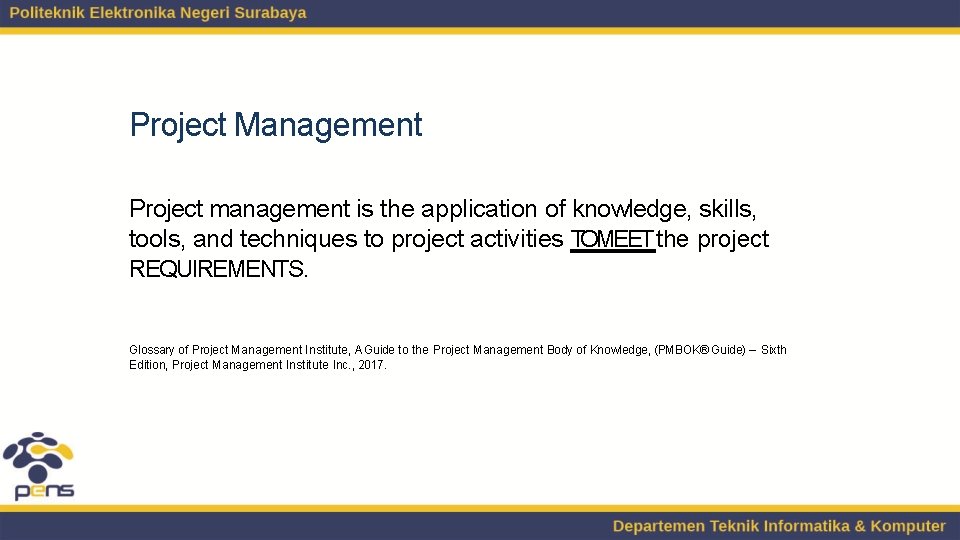 Politeknik Elektronika Negeri Surabaya

Project Management

Project management is the application of knowledge, skills, tools, and techniques to project activities TO MEET the project REQUIREMENTS.

Glossary of Project Management Institute, A Guide to the Project Management Body of Knowledge, (PMBOK® Guide) – Sixth Edition, Project Management Institute Inc., 2017.

pens

Departemen Teknik Informatika & Komputer